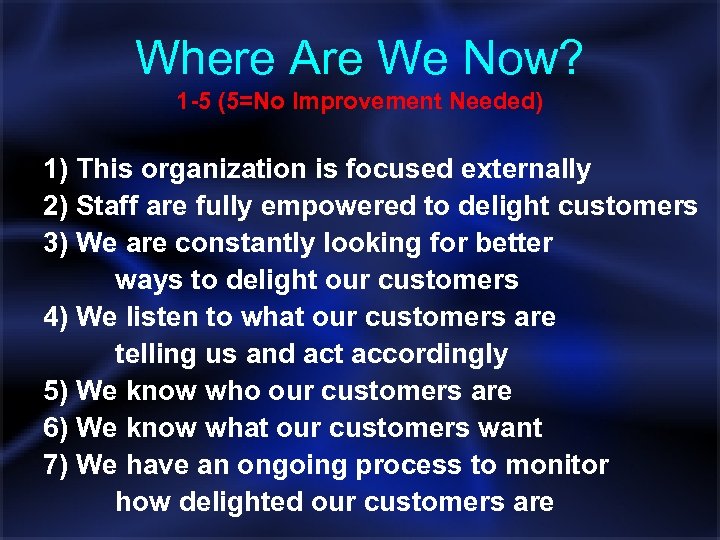 Where Are We Now?
1-5 (5=No Improvement Needed)

1) This organization is focused externally
2) Staff are fully empowered to delight customers
3) We are constantly looking for better ways to delight our customers
4) We listen to what our customers are telling us and act accordingly
5) We know who our customers are
6) We know what our customers want
7) We have an ongoing process to monitor how delighted our customers are